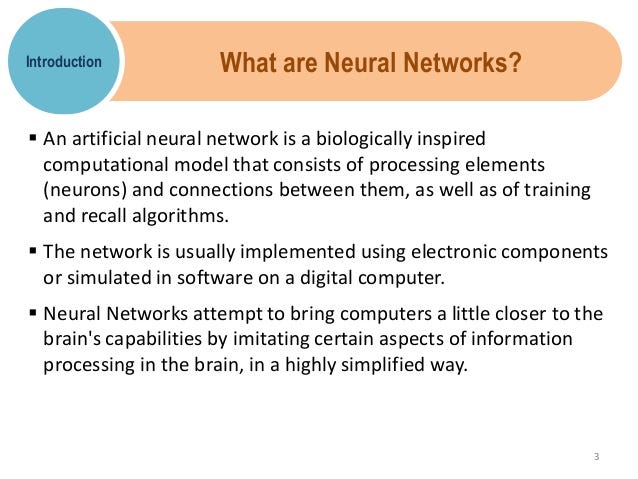 Introduction

What are Neural Networks?

▪ An artificial neural network is a biologically inspired computational model that consists of processing elements (neurons) and connections between them, as well as of training and recall algorithms.

▪ The network is usually implemented using electronic components or simulated in software on a digital computer.

▪ Neural Networks attempt to bring computers a little closer to the brain's capabilities by imitating certain aspects of information processing in the brain, in a highly simplified way.

3